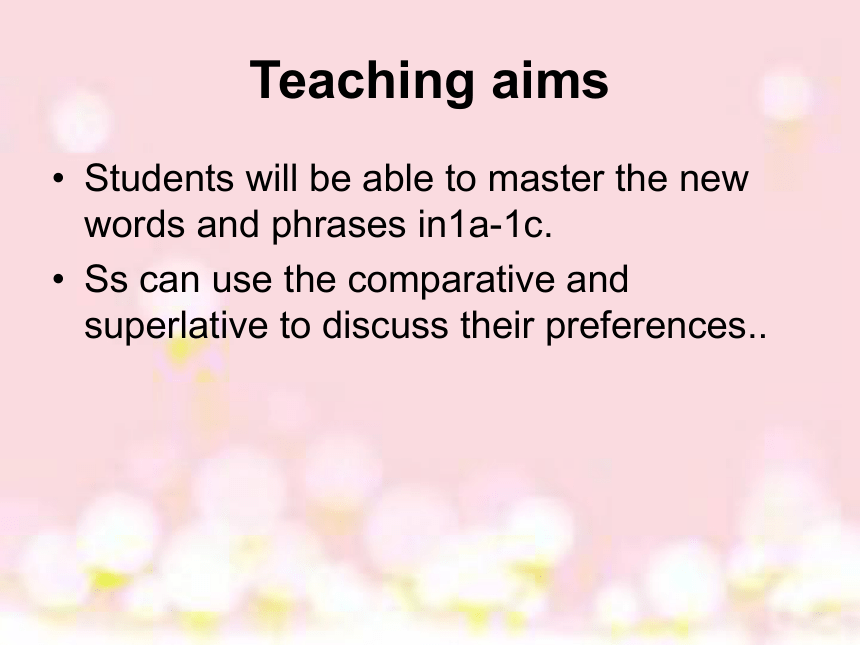 Teaching aims

• Students will be able to master the new words and phrases in1a-1c.
• Ss can use the comparative and superlative to discuss their preferences..